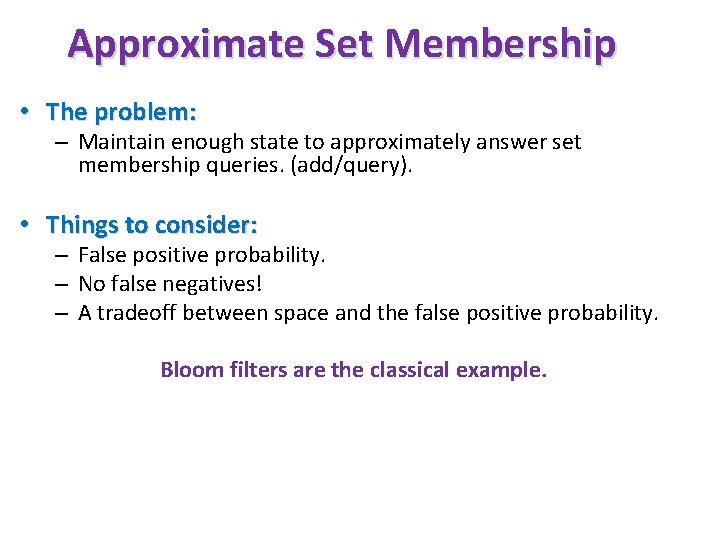 Approximate Set Membership

• The problem:
– Maintain enough state to approximately answer set membership queries. (add/query).

• Things to consider:
– False positive probability.
– No false negatives!
– A tradeoff between space and the false positive probability.

Bloom filters are the classical example.